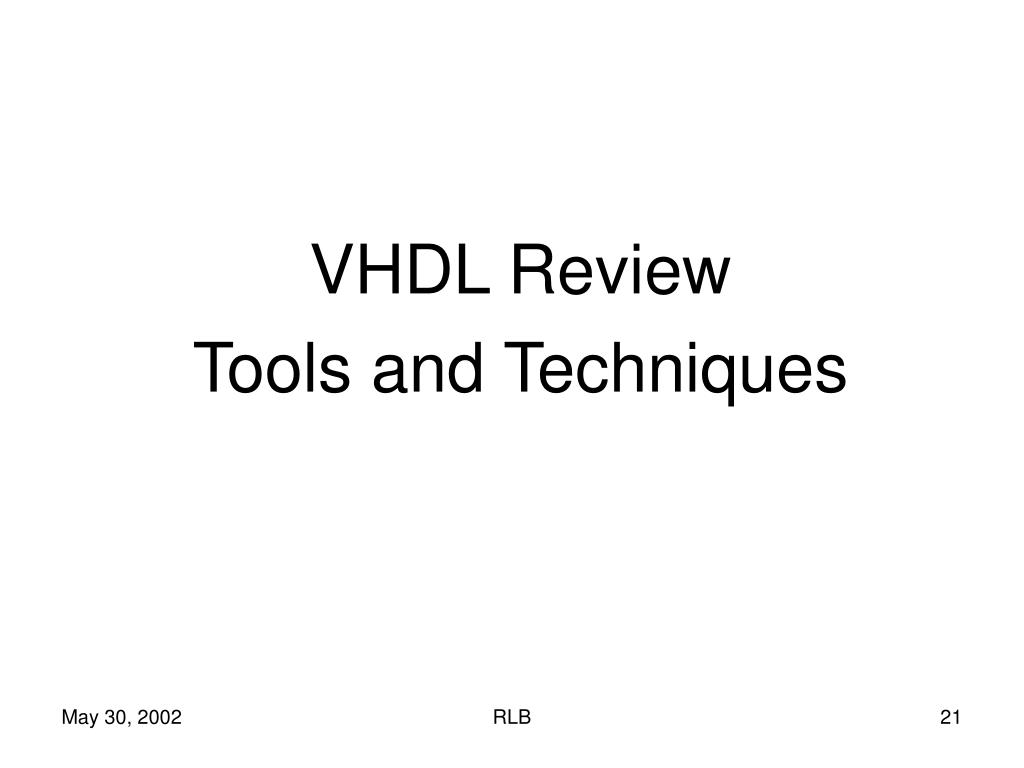 VHDL Review
Tools and Techniques

May 30, 2002
RLB
21